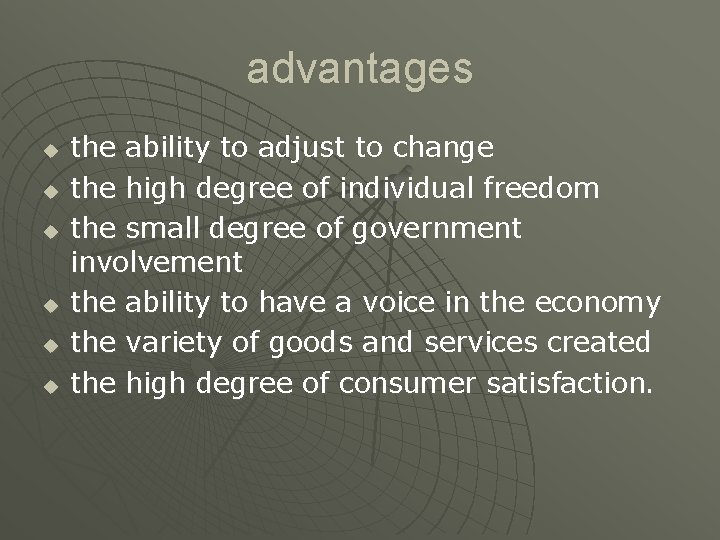 advantages

- the ability to adjust to change
- the high degree of individual freedom
- the small degree of government involvement
- the ability to have a voice in the economy
- the variety of goods and services created
- the high degree of consumer satisfaction.